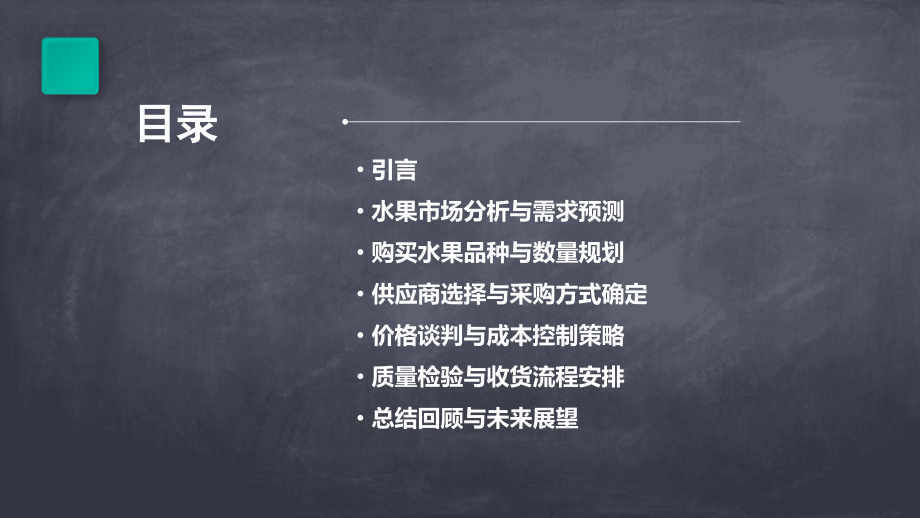 目录

• 引言
• 水果市场分析与需求预测
• 购买水果品种与数量规划
• 供应商选择与采购方式确定
• 价格谈判与成本控制策略
• 质量检验与收货流程安排
• 总结回顾与未来展望